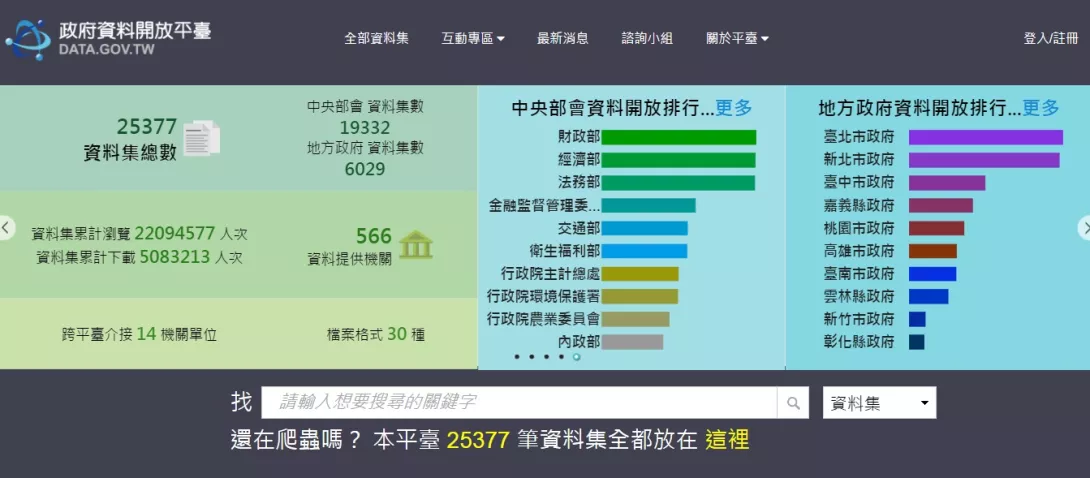 政府資料開放平臺
DATA.GOV.TW

全部資料集 互動專區 最新消息 諮詢小組 關於平臺 登入/註冊

25377
資料集總數

中央部會 資料集數
19332
地方政府 資料集數
6029

資料集累計瀏覽 22094577 人次
資料集累計下載 5083213 人次

566
資料提供機關

跨平臺介接 14 機關單位

檔案格式 30 種

中央部會資料開放排行...更多

財政部
經濟部
法務部
金融監督管理委...
交通部
衛生福利部
行政院主計總處
行政院環境保護署
行政院農業委員會
內政部

地方政府資料開放排行...更多

臺北市政府
新北市政府
臺中市政府
嘉義縣政府
桃園市政府
高雄市政府
臺南市政府
雲林縣政府
新竹市政府
彰化縣政府

找 請輸入想要搜尋的關鍵字 資料集

還在爬蟲嗎？ 本平臺 25377 筆資料集全部放在 這裡